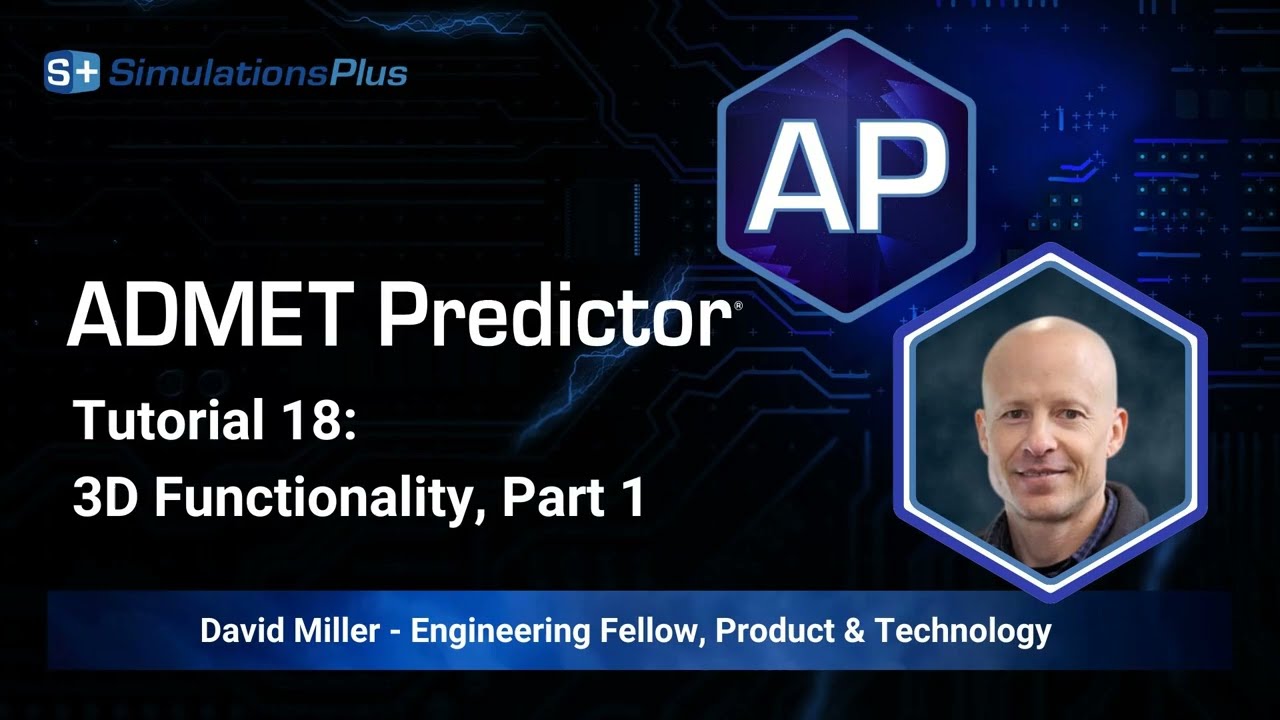 S+ SimulationsPlus

AP

ADMET Predictor®

Tutorial 18:
3D Functionality, Part 1

David Miller - Engineering Fellow, Product & Technology